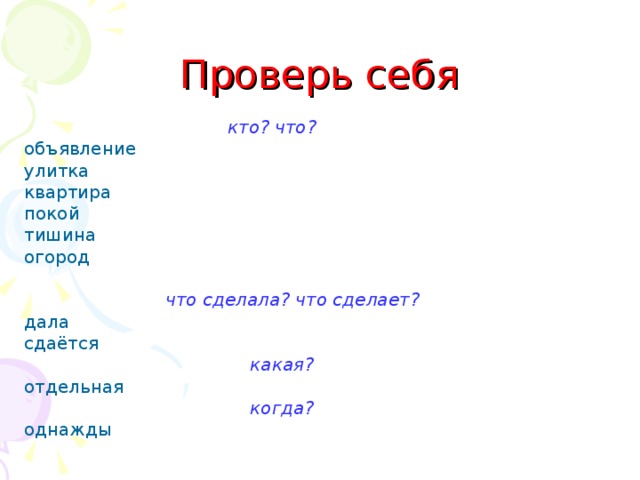 Проверь себя

кто? что?

объявление
улитка
квартира
покой
тишина
огород

что сделала? что сделает?

дала
сдаётся

какая?

отдельная

когда?

однажды